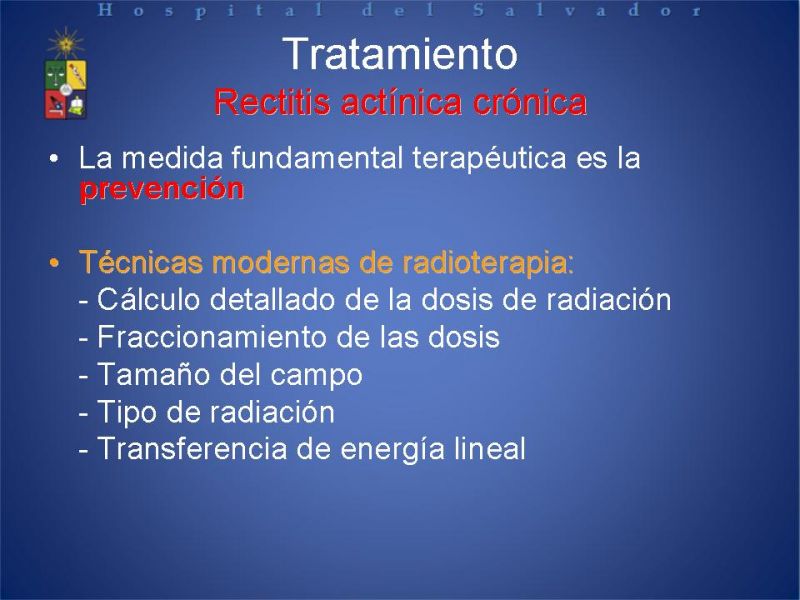 Hospital del Salvador

Tratamiento
Rectitis actínica crónica

• La medida fundamental terapéutica es la prevención

• Técnicas modernas de radioterapia:
- Cálculo detallado de la dosis de radiación
- Fraccionamiento de las dosis
- Tamaño del campo
- Tipo de radiación
- Transferencia de energía lineal